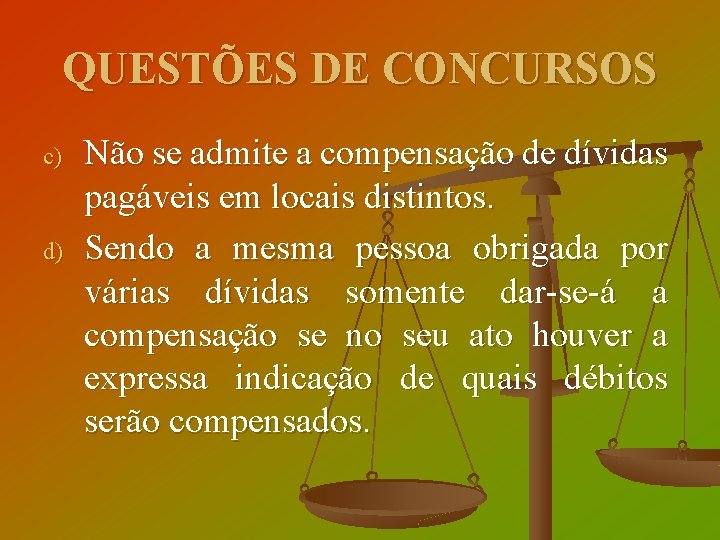 QUESTÕES DE CONCURSOS

c) Não se admite a compensação de dívidas pagáveis em locais distintos.

d) Sendo a mesma pessoa obrigada por várias dívidas somente dar-se-á a compensação se no seu ato houver a expressa indicação de quais débitos serão compensados.